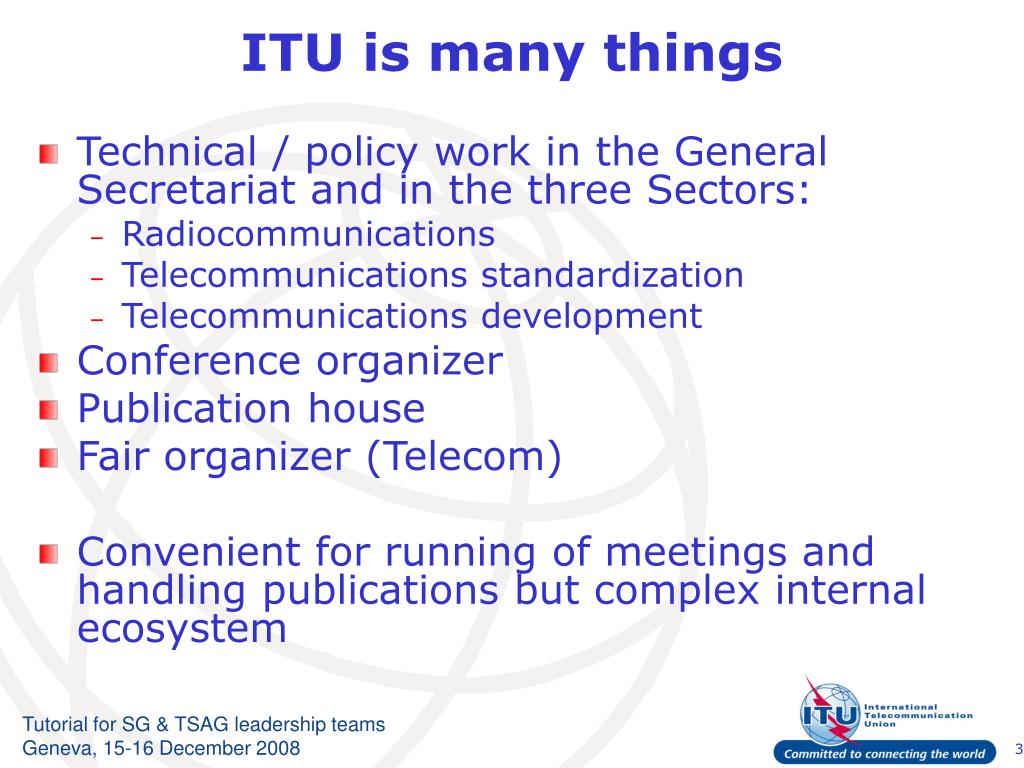 ITU is many things

Technical / policy work in the General Secretariat and in the three Sectors:
– Radiocommunications
– Telecommunications standardization
– Telecommunications development

Conference organizer

Publication house

Fair organizer (Telecom)

Convenient for running of meetings and handling publications but complex internal ecosystem

Tutorial for SG & TSAG leadership teams
Geneva, 15-16 December 2008

ITU International Telecommunication Union

Committed to connecting the world

3